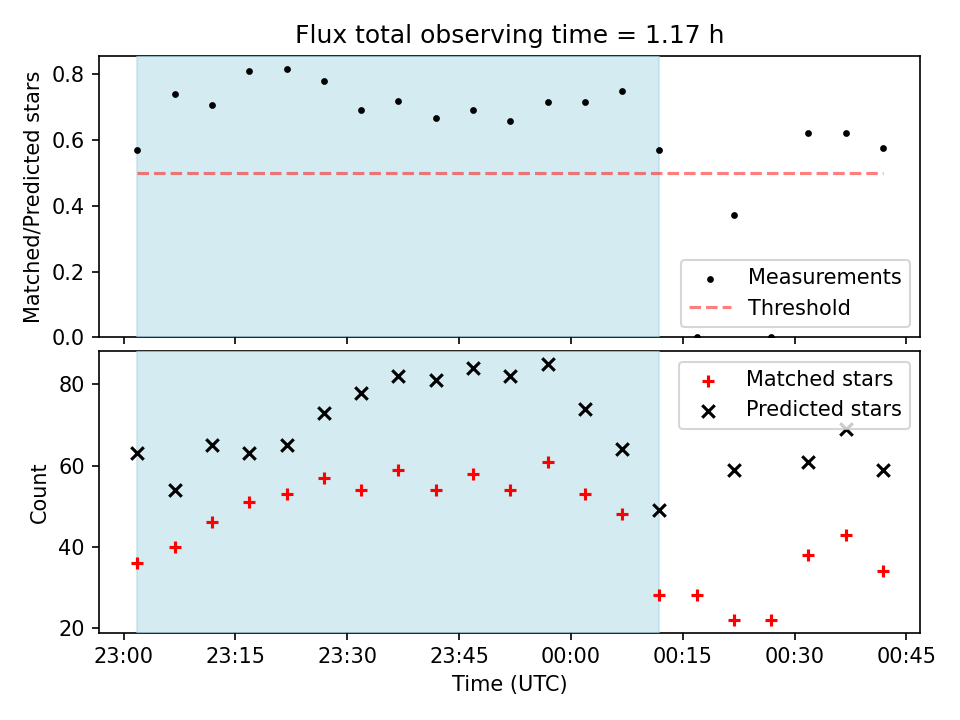 Flux total observing time = 1.17 h

Matched/Predicted stars

0.8
0.6
0.4
0.2
0.0

Measurements
Threshold

Count

80
60
40
20

Matched stars
Predicted stars

23:00 23:15 23:30 23:45 00:00 00:15 00:30 00:45

Time (UTC)